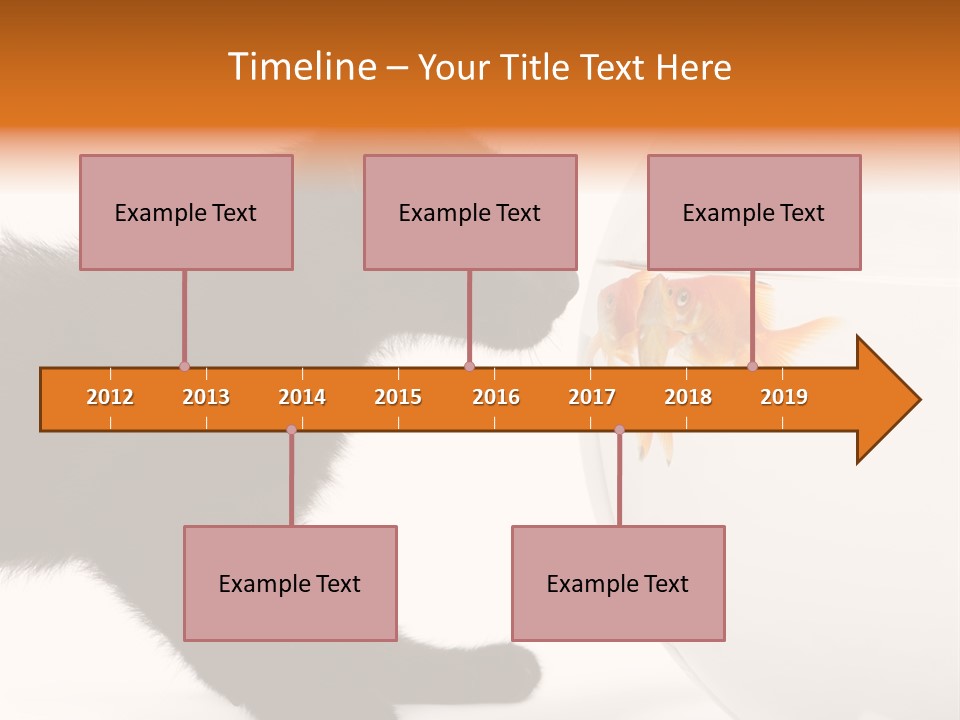 Timeline – Your Title Text Here

Example Text

Example Text

Example Text

2012 2013 2014 2015 2016 2017 2018 2019

Example Text

Example Text